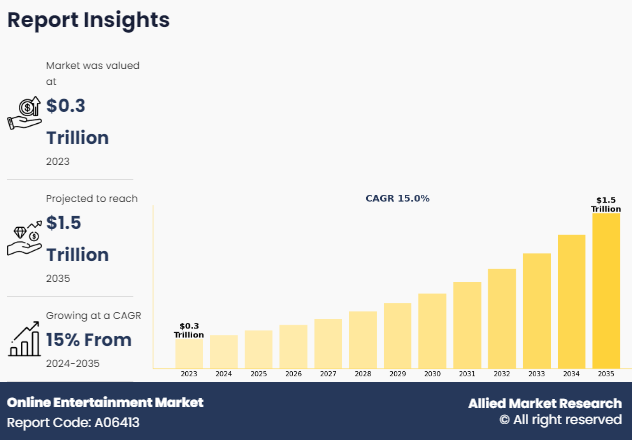 Report Insights

Market was valued at

$0.3 Trillion

2023

Projected to reach

$1.5 Trillion

2035

Growing at a CAGR

15% From

2024-2035

CAGR 15.0%

$0.3 Trillion

$1.5 Trillion

2023 2024 2025 2026 2027 2028 2029 2030 2031 2032 2033 2034 2035

Online Entertainment Market
Report Code: A06413

Allied Market Research
© All right reserved